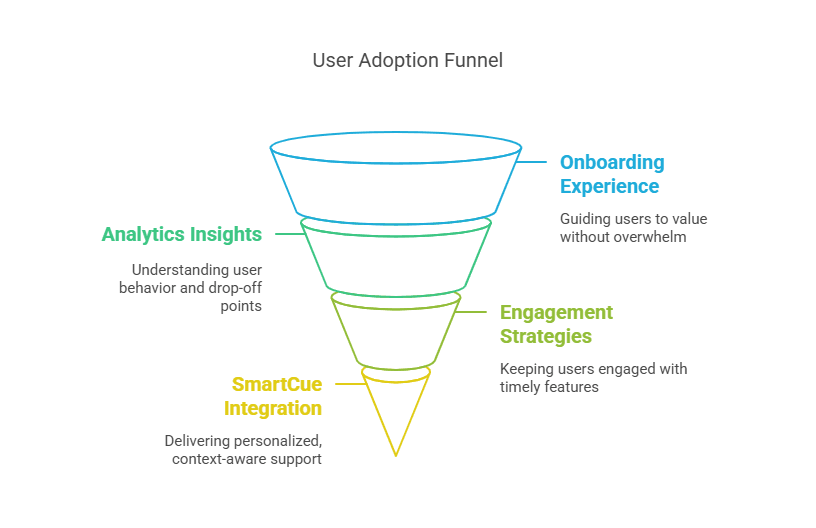 User Adoption Funnel

Onboarding Experience

Guiding users to value without overwhelm

Analytics Insights

Understanding user behavior and drop-off points

Engagement Strategies

Keeping users engaged with timely features

SmartCue Integration

Delivering personalized, context-aware support